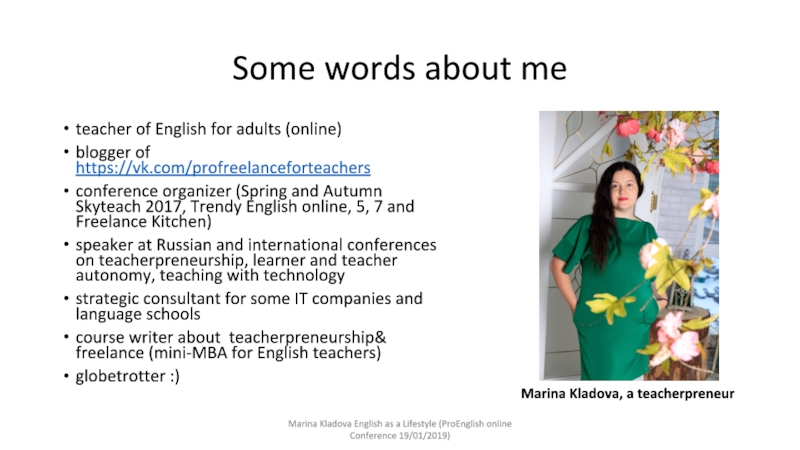 Some words about me

• teacher of English for adults (online)
• blogger of https://vk.com/profreelanceforteachers
• conference organizer (Spring and Autumn Skyteach 2017, Trendy English online, 5, 7 and Freelance Kitchen)
• speaker at Russian and international conferences on teacherpreneurship, learner and teacher autonomy, teaching with technology
• strategic consultant for some IT companies and language schools
• course writer about teacherpreneurship& freelance (mini-MBA for English teachers)
• globetrotter :)

Marina Kladova, a teacherpreneur

Marina Kladova English as a Lifestyle (ProEnglish online Conference 19/01/2019)